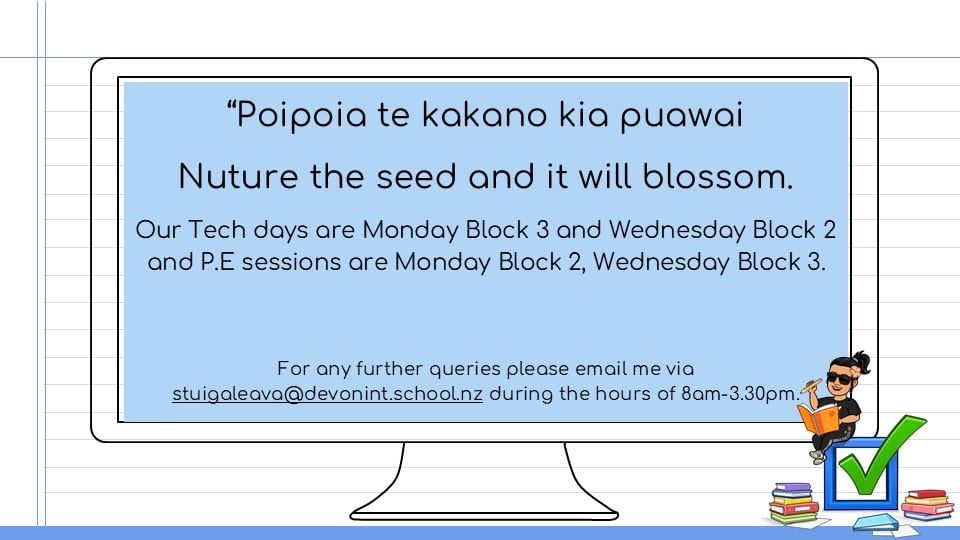 “Poipoia te kakano kia puawai

Nuture the seed and it will blossom.

Our Tech days are Monday Block 3 and Wednesday Block 2 and P.E sessions are Monday Block 2, Wednesday Block 3.

For any further queries please email me via stuigaleava@devonint.school.nz during the hours of 8am-3.30pm.